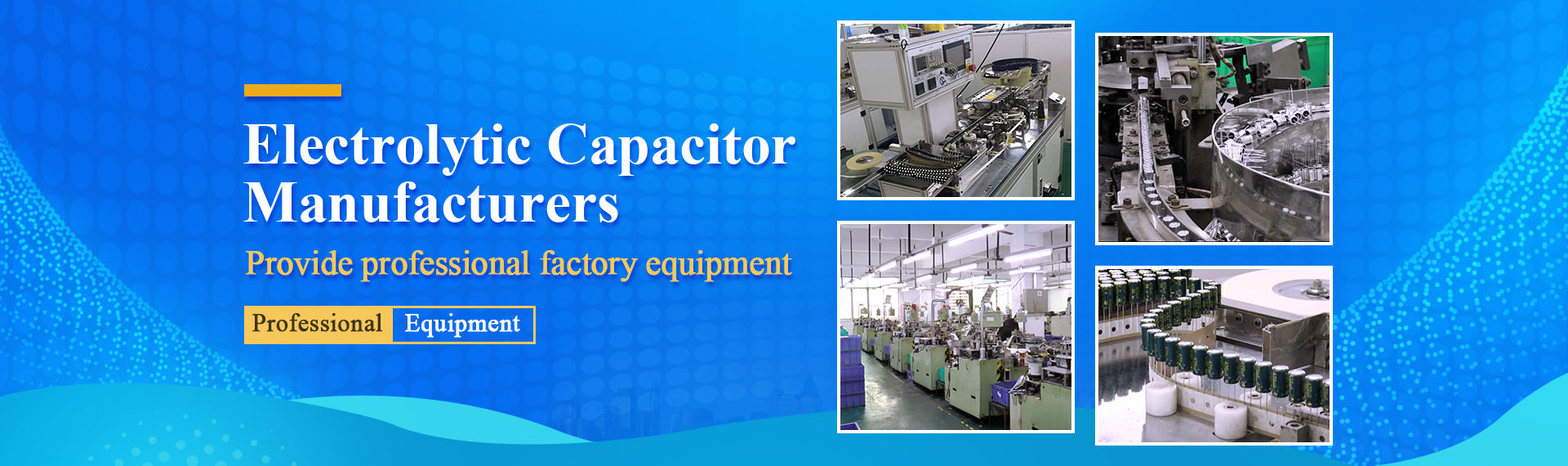 Electrolytic Capacitor Manufacturers

Provide professional factory equipment

Professional Equipment